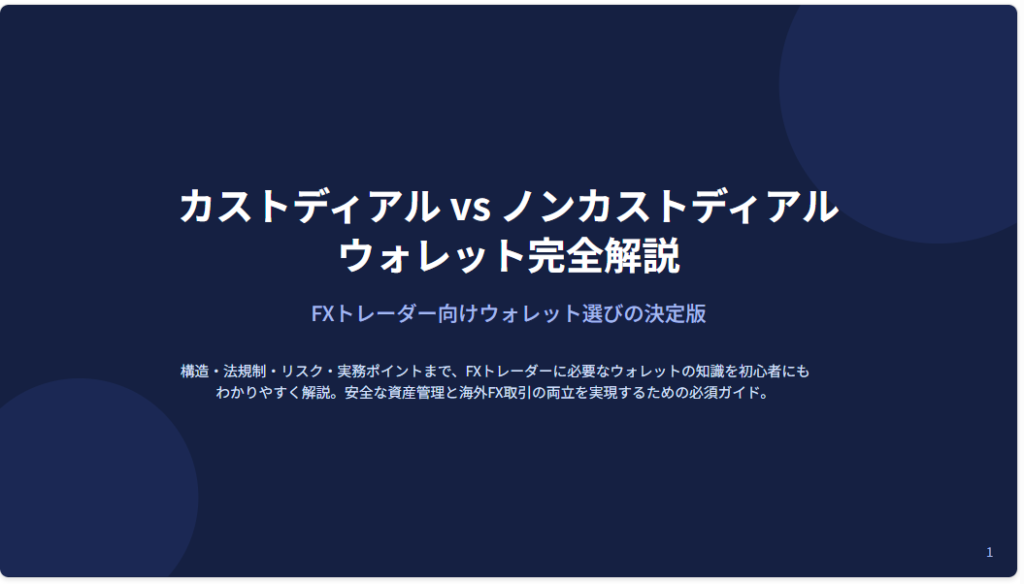 カストディアル vs ノンカストディアル ウォレット完全解説

FXトレーダー向けウォレット選びの決定版

構造・法規制・リスク・実務ポイントまで、FXトレーダーに必要なウォレットの知識を初心者にもわかりやすく解説。安全な資産管理と海外FX取引の両立を実現するための必須ガイド。

1